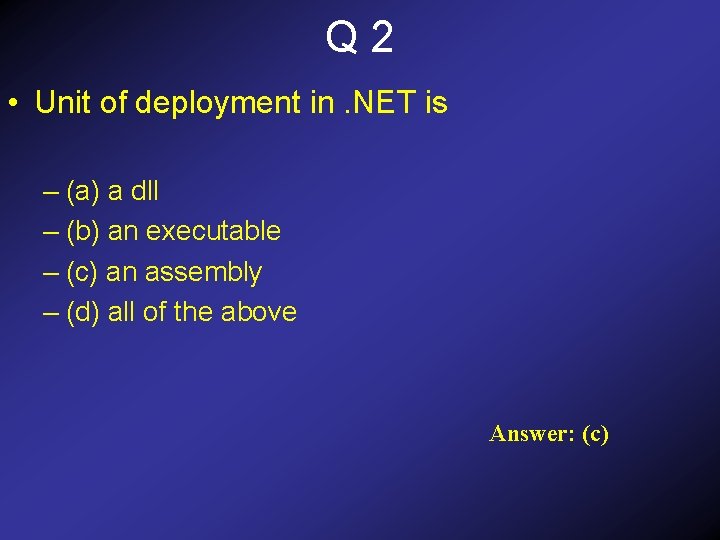 Q 2

• Unit of deployment in .NET is

– (a) a dll
– (b) an executable
– (c) an assembly
– (d) all of the above

Answer: (c)